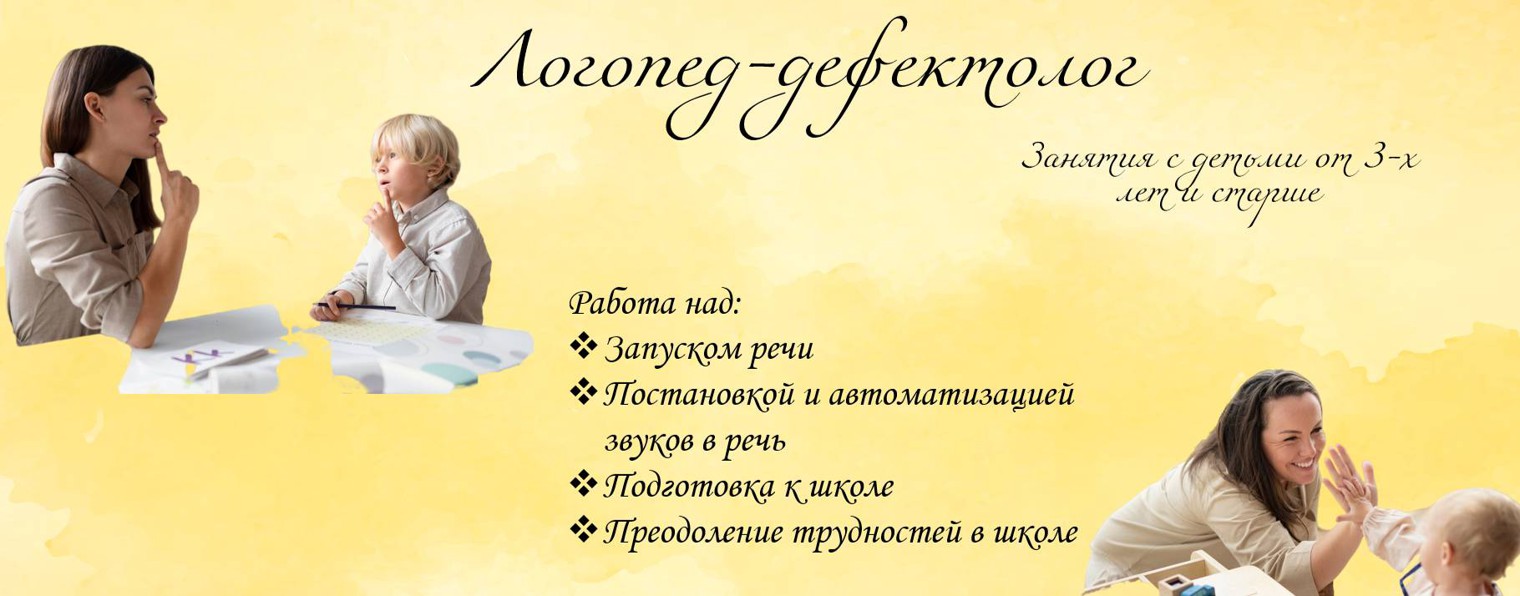 Логопед-дефектолог

Занятия с детьми от 3-х лет и старше

Работа над:
❖ Запуском речи
❖ Постановкой и автоматизацией звуков в речь
❖ Подготовка к школе
❖ Преодоление трудностей в школе